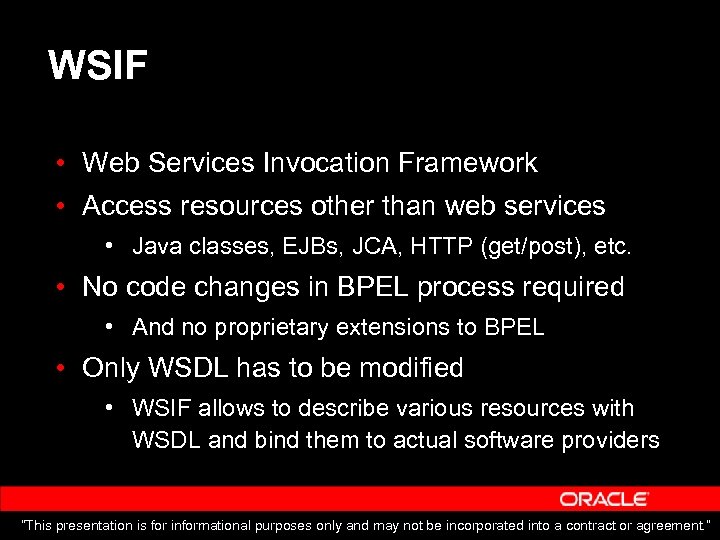 WSIF

• Web Services Invocation Framework
• Access resources other than web services
  • Java classes, EJBs, JCA, HTTP (get/post), etc.
• No code changes in BPEL process required
  • And no proprietary extensions to BPEL
• Only WSDL has to be modified
  • WSIF allows to describe various resources with WSDL and bind them to actual software providers

ORACLE

"This presentation is for informational purposes only and may not be incorporated into a contract or agreement."